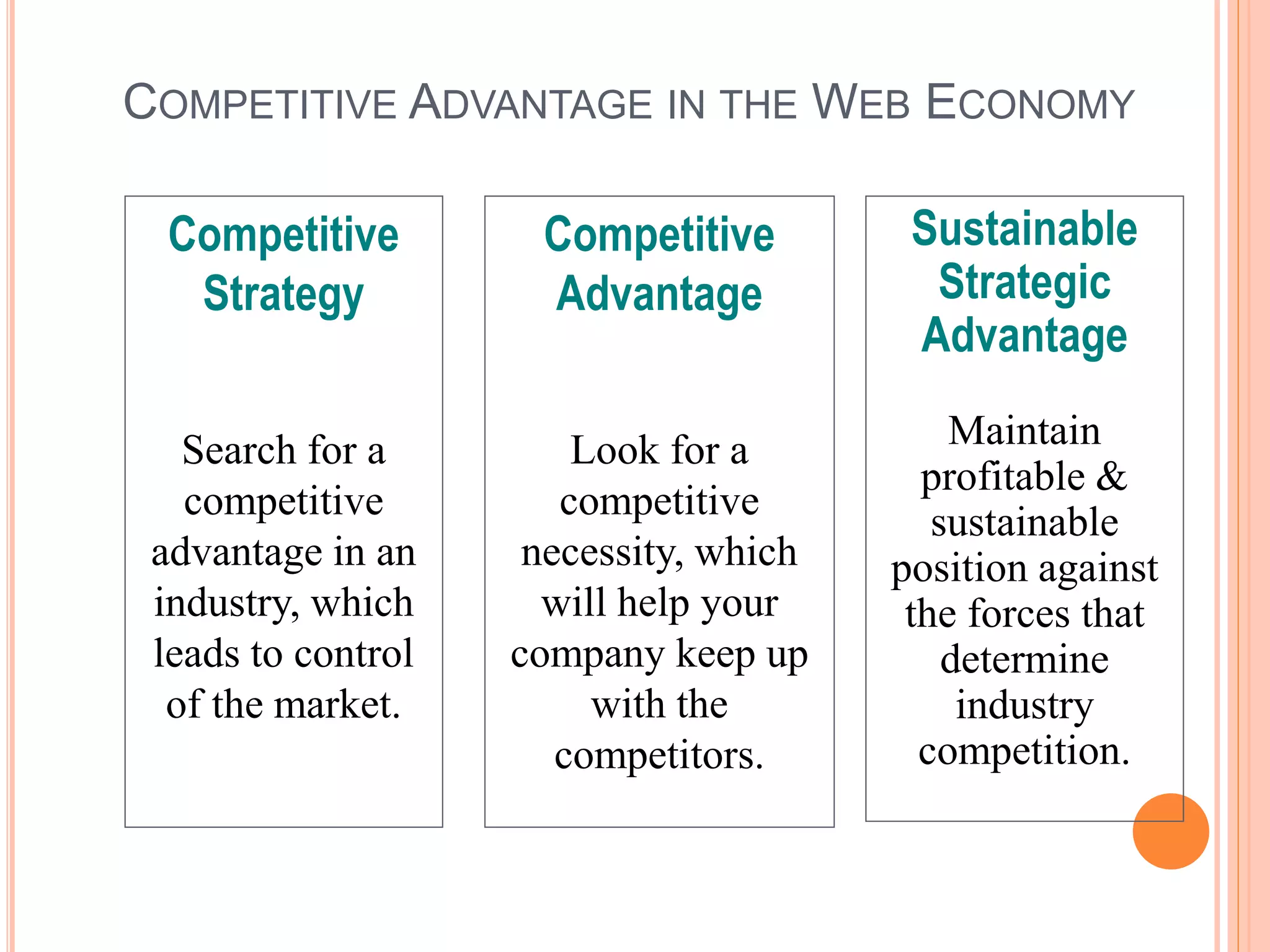 COMPETITIVE ADVANTAGE IN THE WEB ECONOMY

Competitive Strategy

Search for a competitive advantage in an industry, which leads to control of the market.

Competitive Advantage

Look for a competitive necessity, which will help your company keep up with the competitors.

Sustainable Strategic Advantage

Maintain profitable & sustainable position against the forces that determine industry competition.